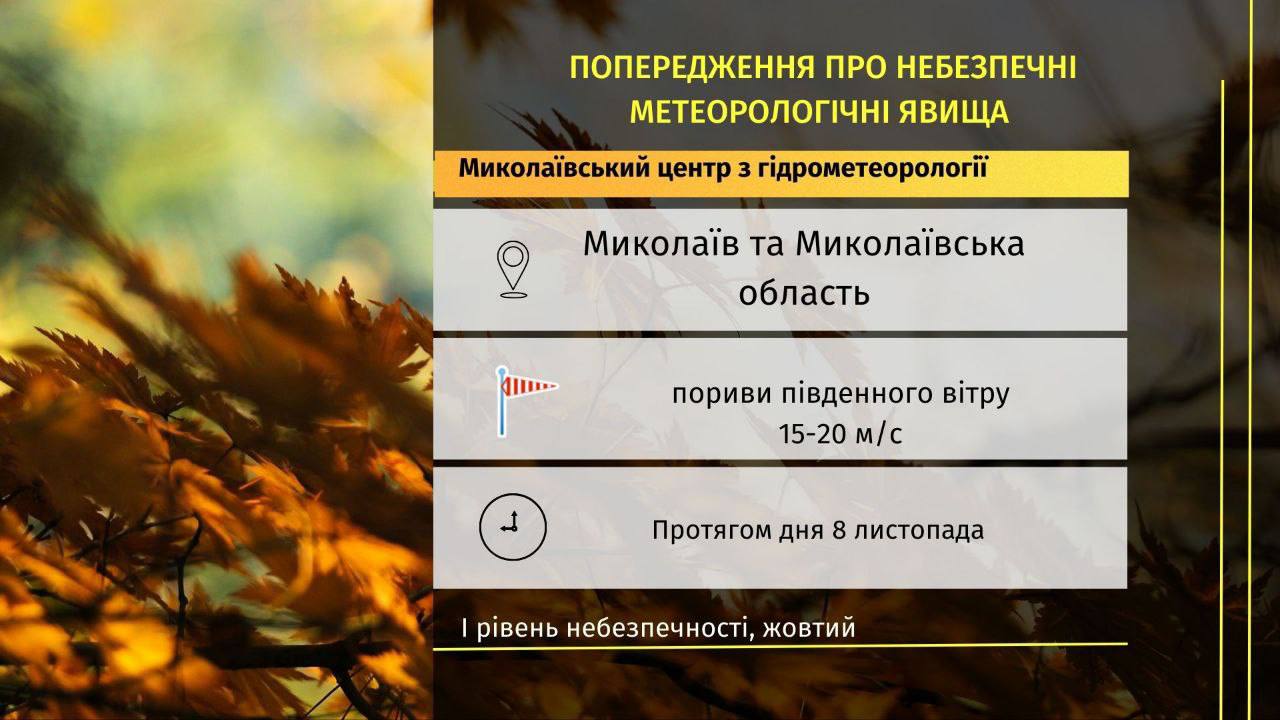 ПОПЕРЕДЖЕННЯ ПРО НЕБЕЗПЕЧНІ МЕТЕОРОЛОГІЧНІ ЯВИЩА

Миколаївський центр з гідрометеорології

Миколаїв та Миколаївська область

пориви південного вітру 15-20 м/с

Протягом дня 8 листопада

I рівень небезпечності, жовтий